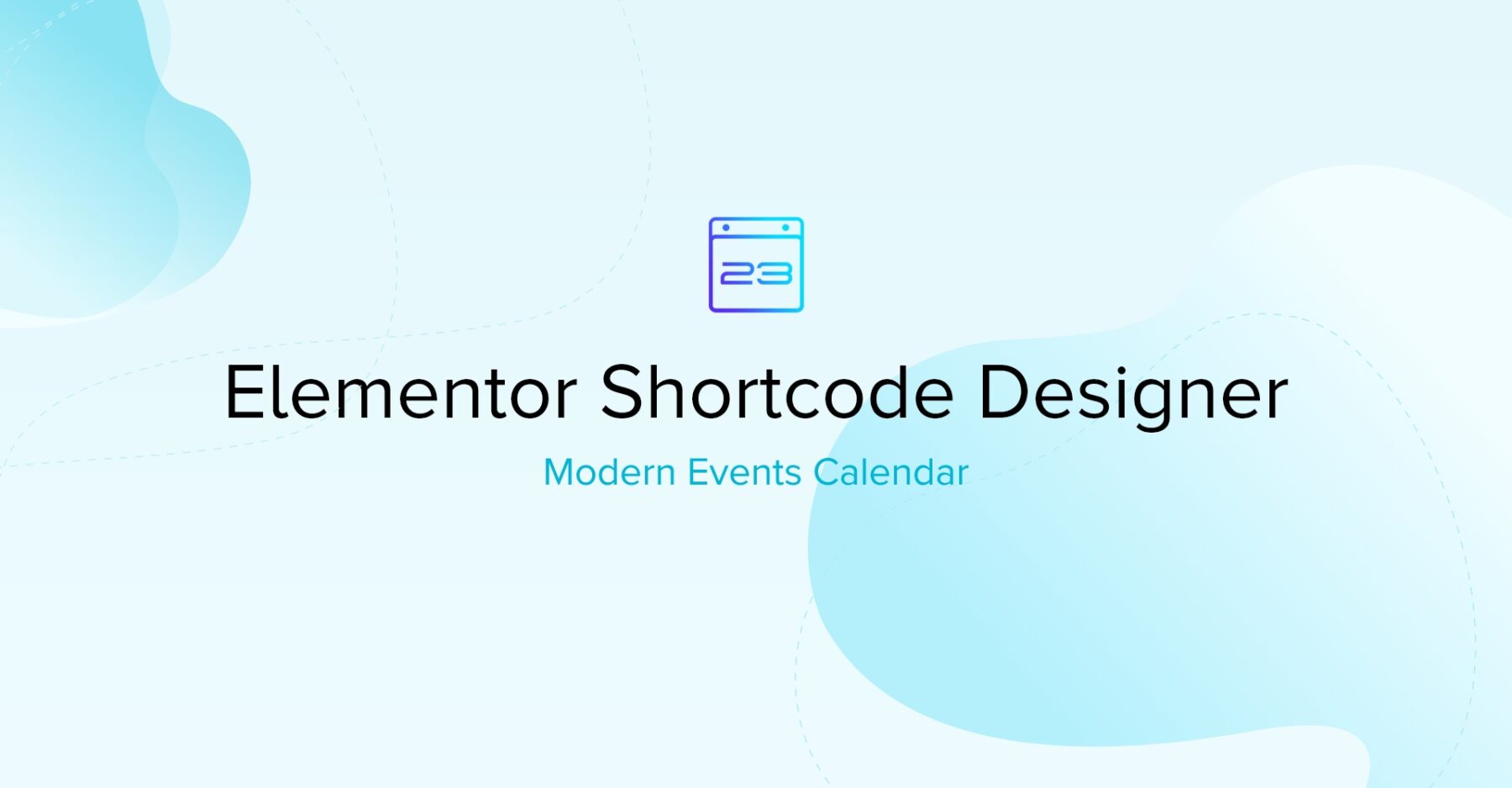 23

Elementor Shortcode Designer

Modern Events Calendar